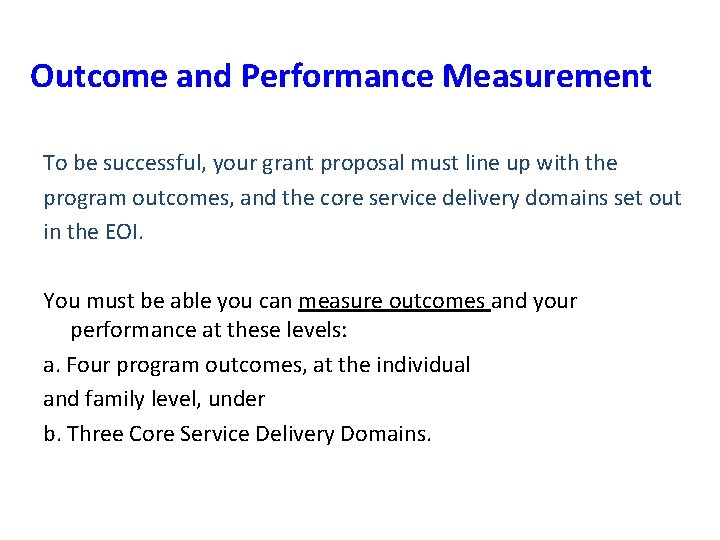 Outcome and Performance Measurement

To be successful, your grant proposal must line up with the program outcomes, and the core service delivery domains set out in the EOI.

You must be able you can measure outcomes and your performance at these levels:

a. Four program outcomes, at the individual

and family level, under

b. Three Core Service Delivery Domains.